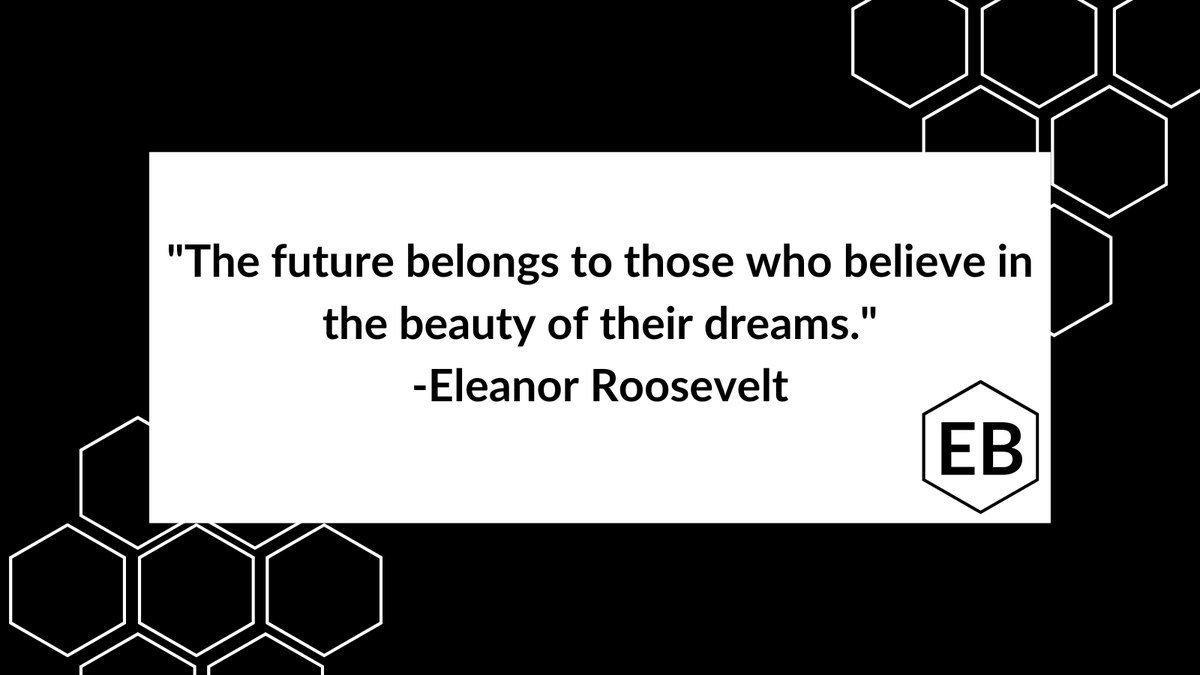 "The future belongs to those who believe in the beauty of their dreams."
-Eleanor Roosevelt

EB